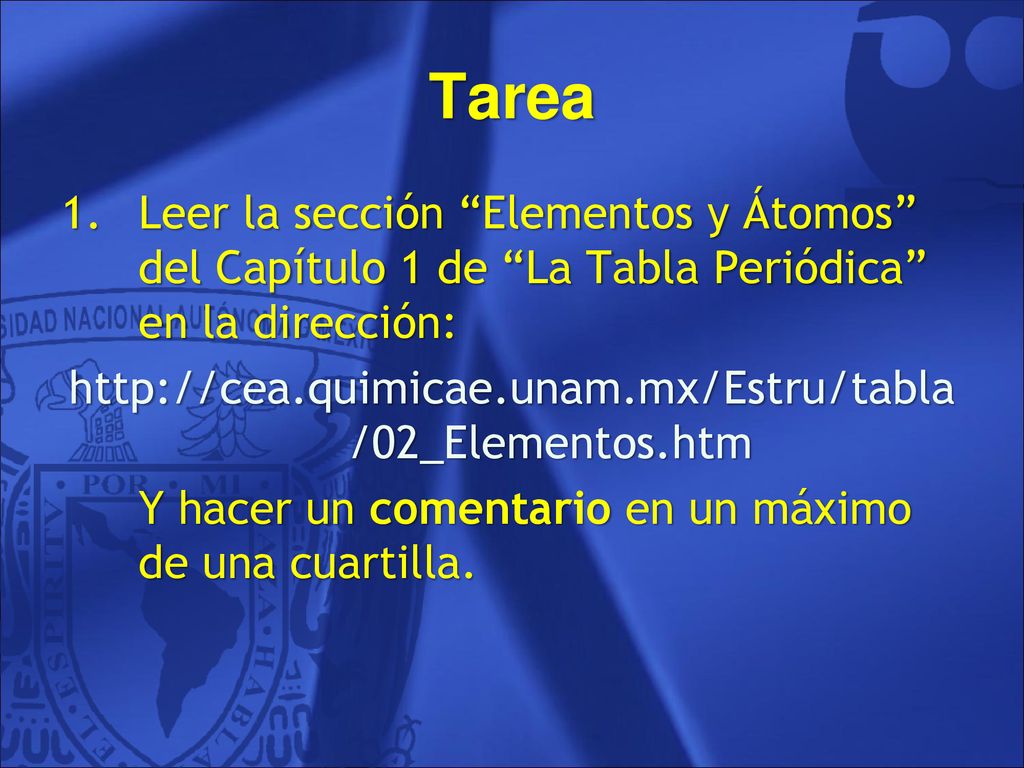 Tarea

1. Leer la sección “Elementos y Átomos” del Capítulo 1 de “La Tabla Periódica” en la dirección:

http://cea.quimicae.unam.mx/Estru/tabla/02_Elementos.htm

Y hacer un comentario en un máximo de una cuartilla.